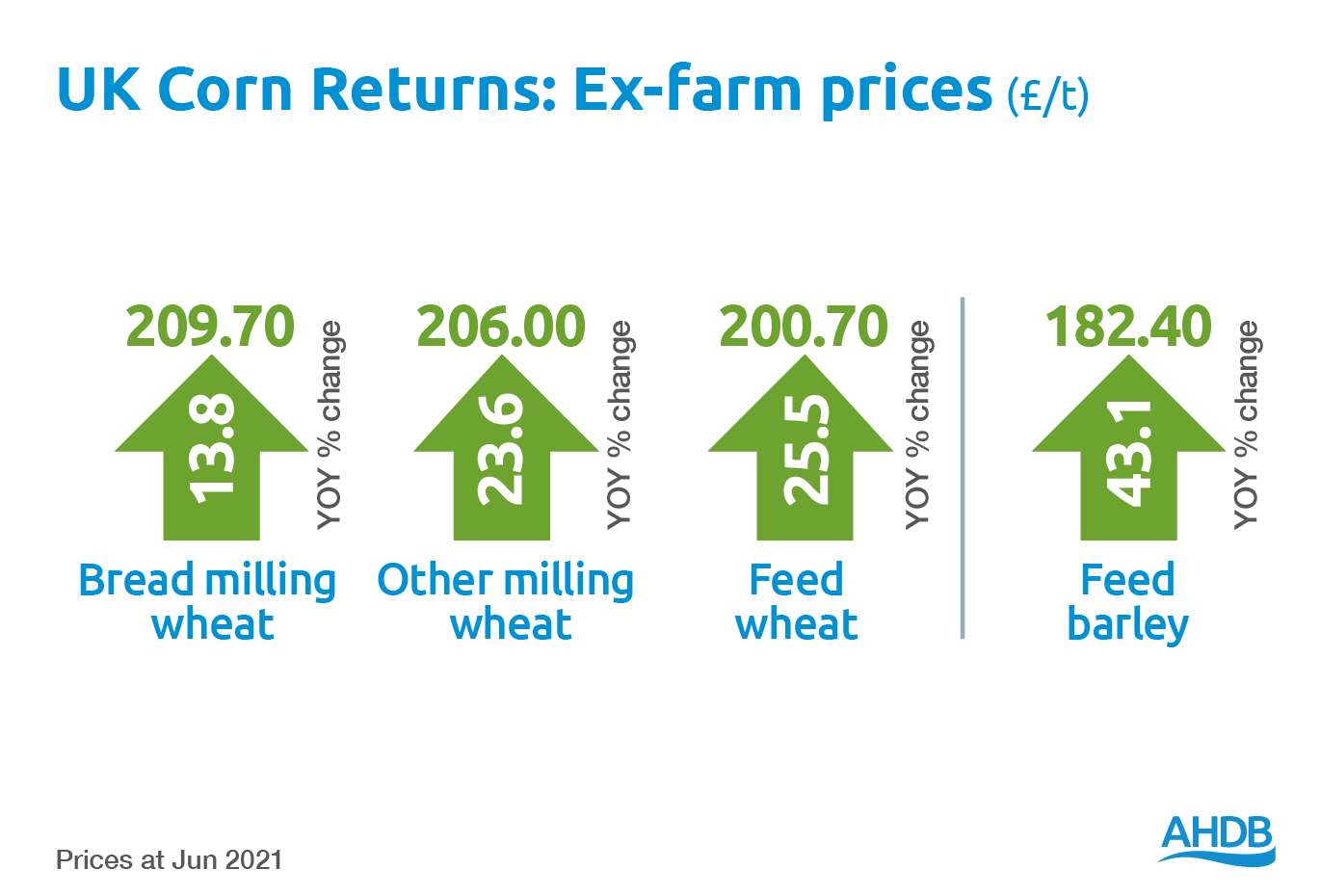 UK Corn Returns: Ex-farm prices (£/t)

209.70
13.8
YOY % change
Bread milling wheat

206.00
23.6
YOY % change
Other milling wheat

200.70
25.5
YOY % change
Feed wheat

182.40
43.1
YOY % change
Feed barley

Prices at Jun 2021

AHDB